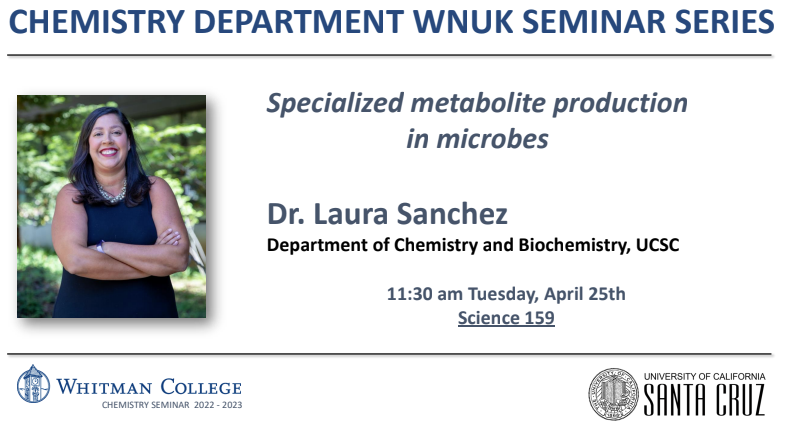 CHEMISTRY DEPARTMENT WNUK SEMINAR SERIES

Specialized metabolite production in microbes

Dr. Laura Sanchez
Department of Chemistry and Biochemistry, UCSC

11:30 am Tuesday, April 25th
Science 159

WHITMAN COLLEGE
CHEMISTRY SEMINAR 2022 - 2023

UNIVERSITY OF CALIFORNIA
SANTA CRUZ